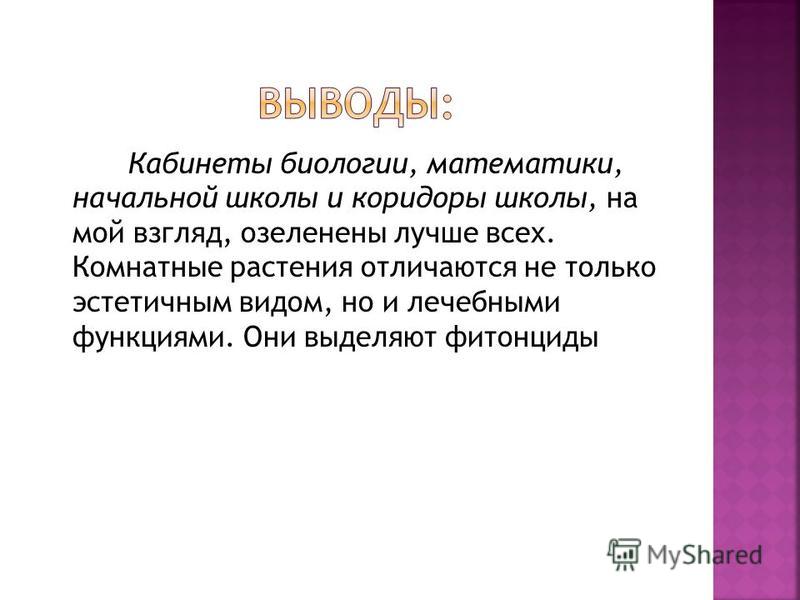 ВЫВОДЫ:

Кабинеты биологии, математики, начальной школы и коридоры школы, на мой взгляд, озеленены лучше всех. Комнатные растения отличаются не только эстетичным видом, но и лечебными функциями. Они выделяют фитонциды

MyShared